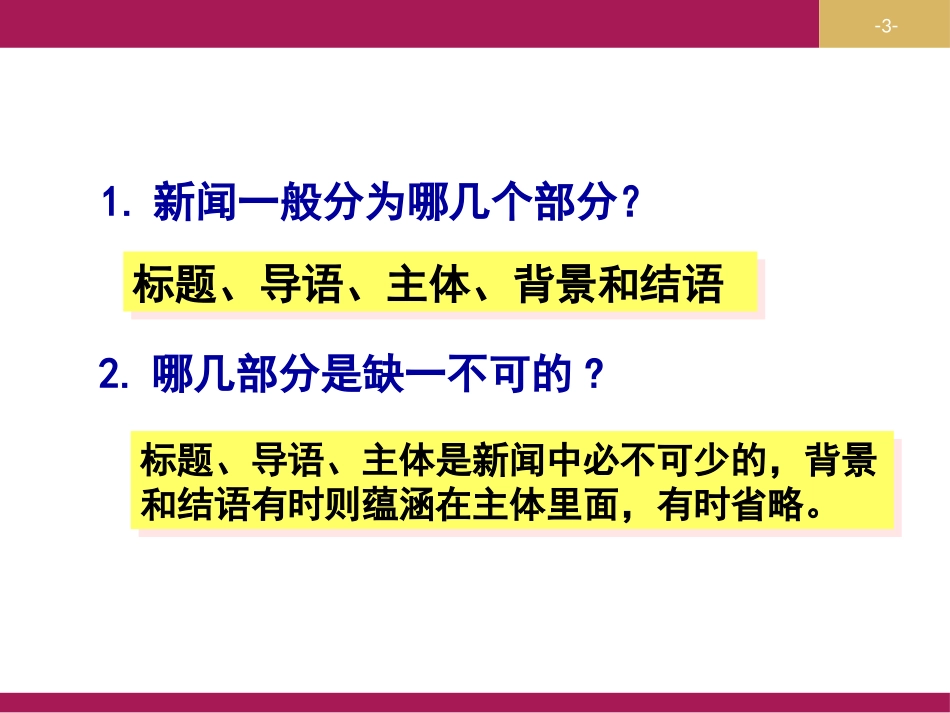 -3-

1. 新闻一般分为哪几个部分?

标题、导语、主体、背景和结语

2. 哪几部分是缺一不可的？

标题、导语、主体是新闻中必不可少的，背景和结语有时则蕴涵在主体里面，有时省略。